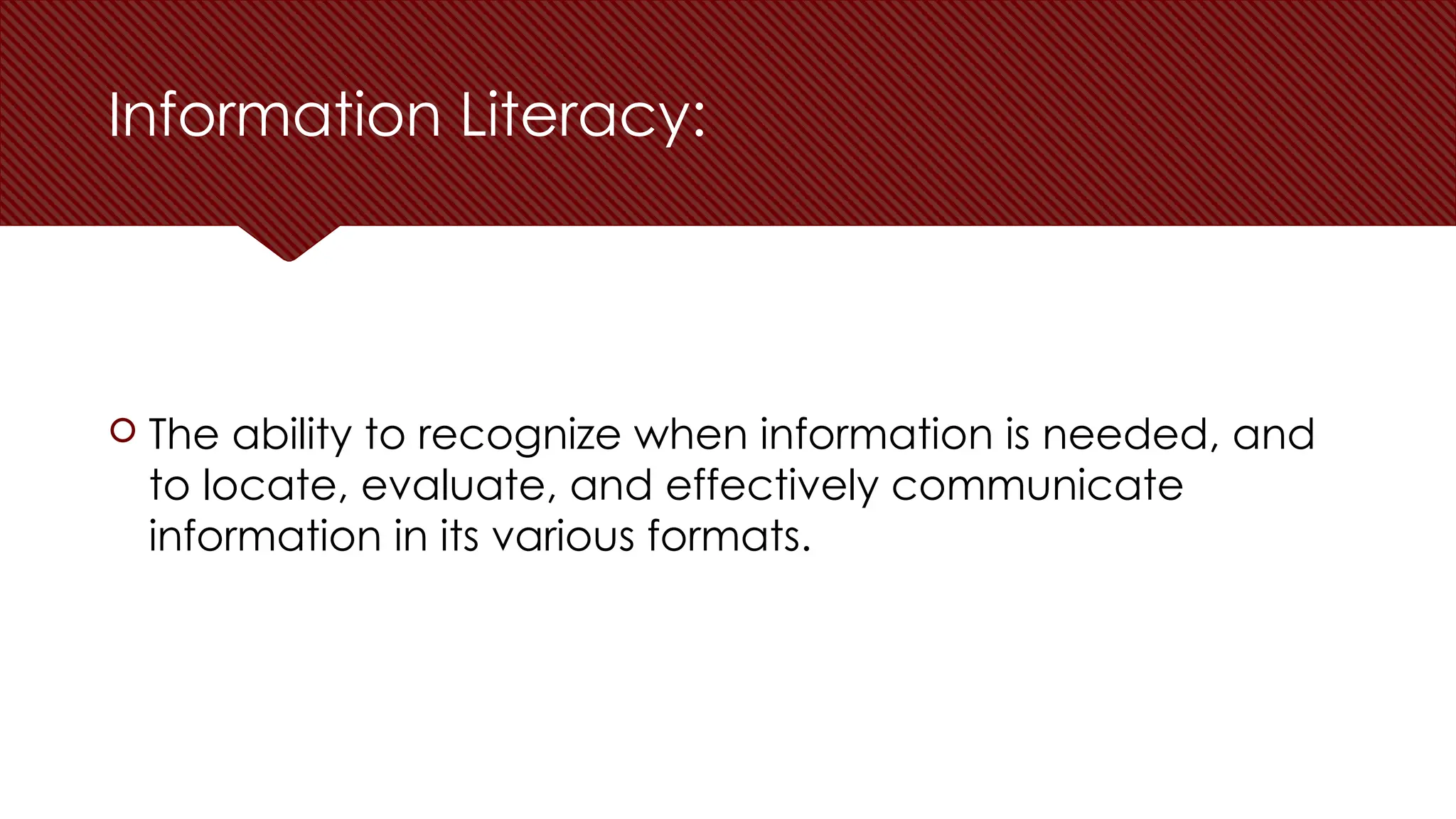 Information Literacy:

The ability to recognize when information is needed, and to locate, evaluate, and effectively communicate information in its various formats.